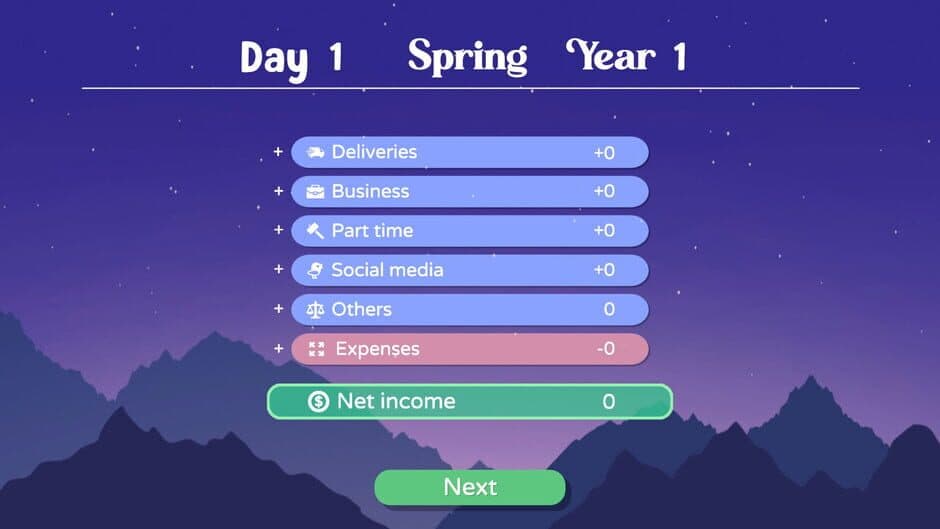 Day 1 Spring Year 1

+ Deliveries +0
+ Business +0
+ Part time +0
+ Social media +0
+ Others 0
+ Expenses -0

Net income 0

Next